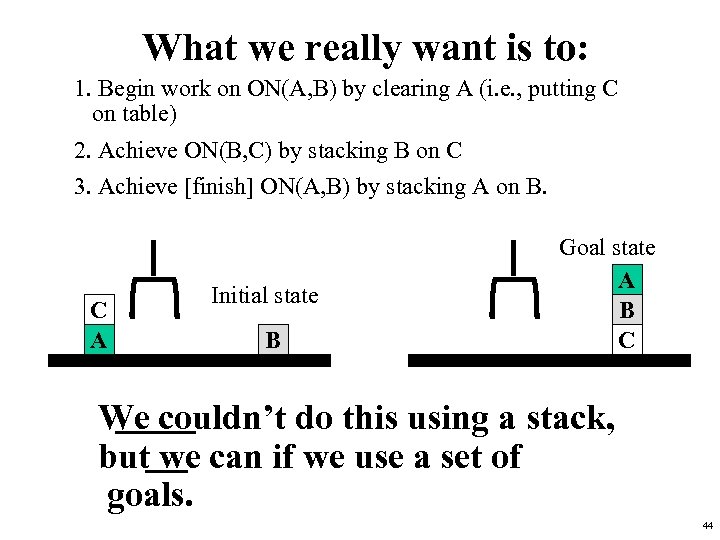 What we really want is to:

1. Begin work on ON(A,B) by clearing A (i.e., putting C on table)

2. Achieve ON(B,C) by stacking B on C

3. Achieve [finish] ON(A,B) by stacking A on B.

C
A
Initial state
B

Goal state
A
B
C

We couldn't do this using a stack, but we can if we use a set of goals.

44